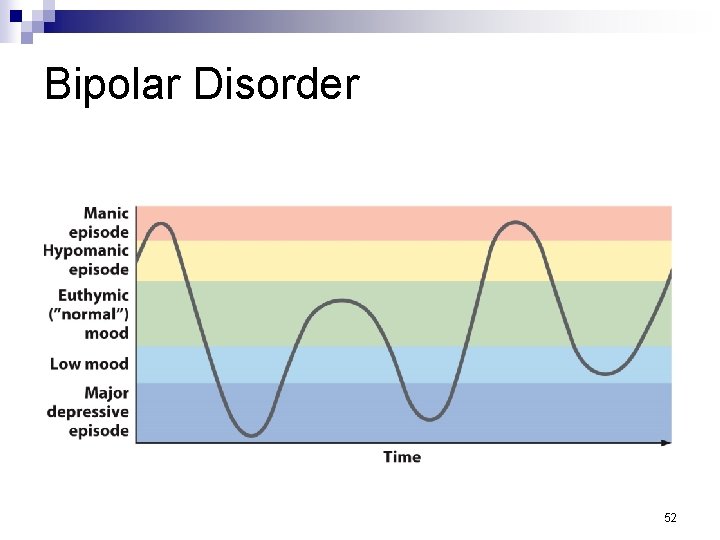 Bipolar Disorder

Manic episode
Hypomanic episode
Euthymic ("normal") mood
Low mood
Major depressive episode

Time

52